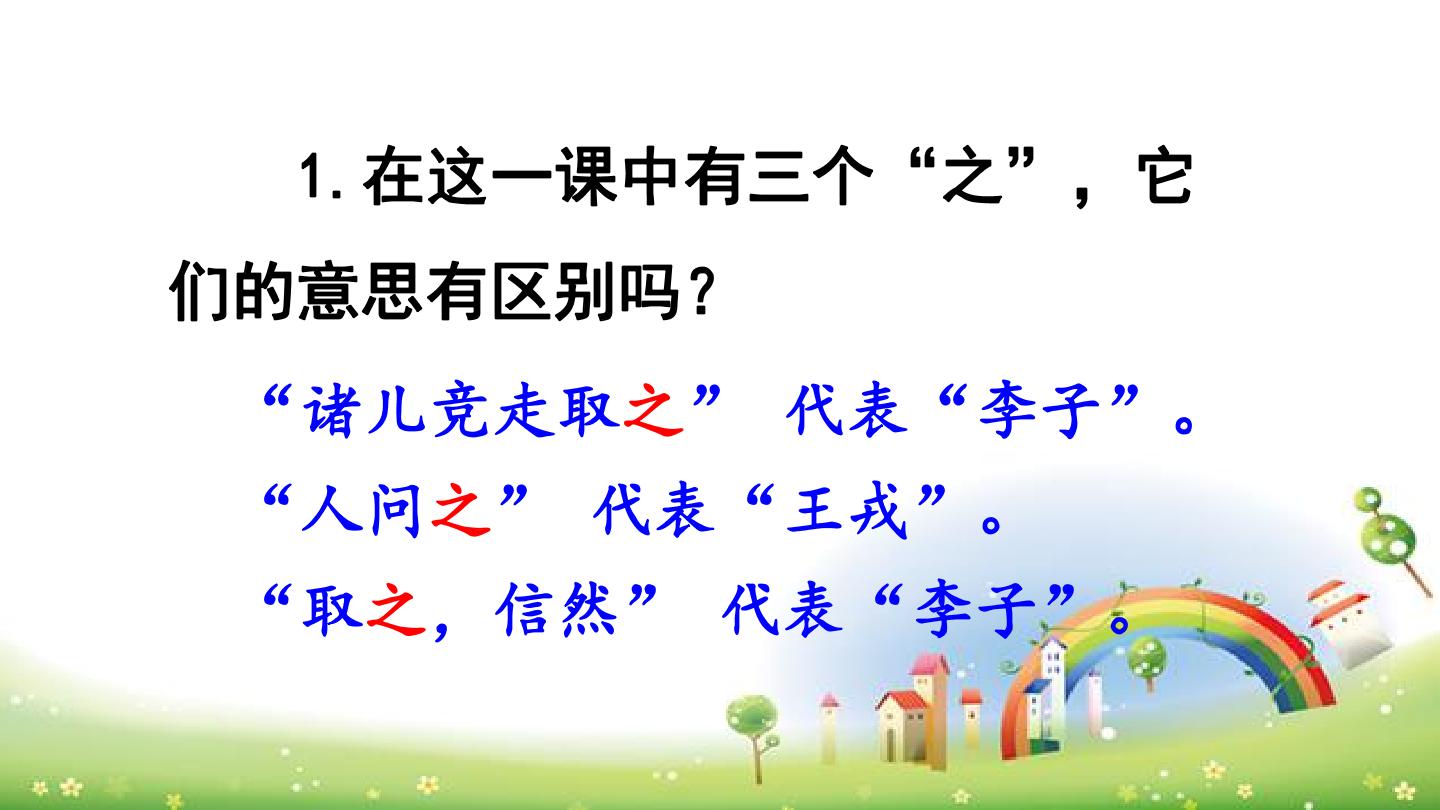 1. 在这一课中有三个“之”，它们的意思有区别吗？

“诸儿竞走取之” 代表“李子”。
“人问之” 代表“王戎”。
“取之，信然” 代表“李子”。